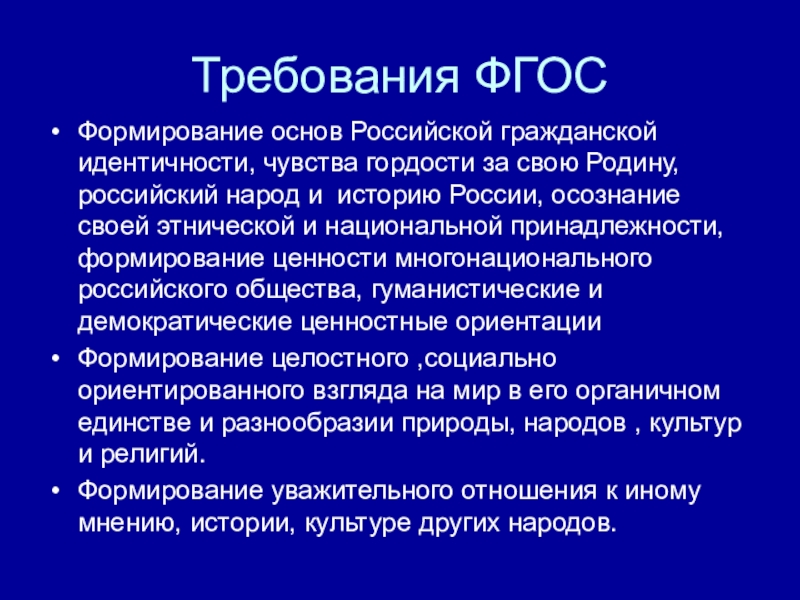 Требования ФГОС

• Формирование основ Российской гражданской идентичности, чувства гордости за свою Родину, российский народ и историю России, осознание своей этнической и национальной принадлежности, формирование ценности многонационального российского общества, гуманистические и демократические ценностные ориентации
• Формирование целостного ,социально ориентированного взгляда на мир в его органичном единстве и разнообразии природы, народов , культур и религий.
• Формирование уважительного отношения к иному мнению, истории, культуре других народов.